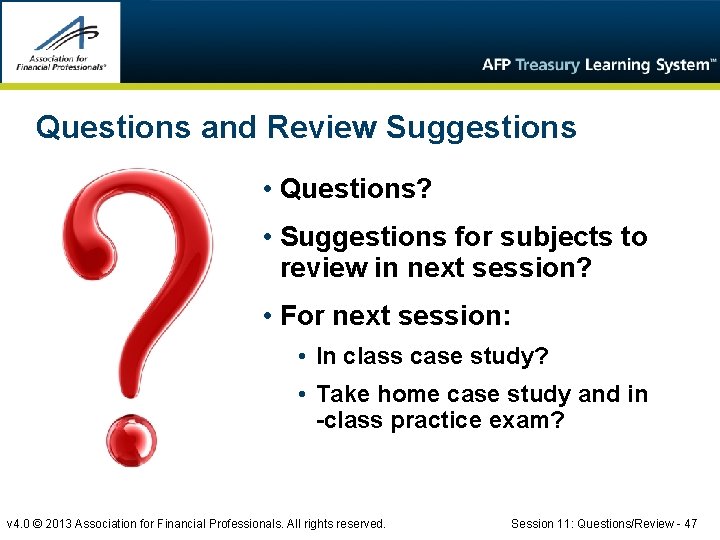 Association for Financial Professionals®

AFP Treasury Learning System™

Questions and Review Suggestions

• Questions?

• Suggestions for subjects to review in next session?

• For next session:

• In class case study?

• Take home case study and in -class practice exam?

v4.0 © 2013 Association for Financial Professionals. All rights reserved.

Session 11: Questions/Review - 47